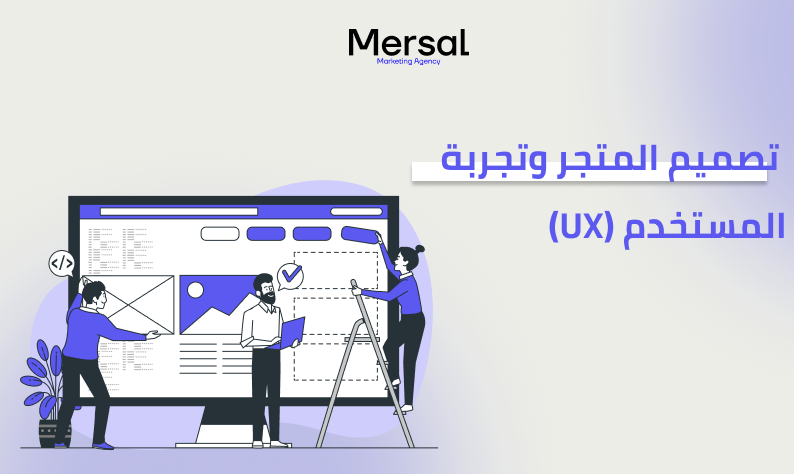 Mersal
Marketing Agency

تصميم المتجر وتجربة
المستخدم (UX)

</>